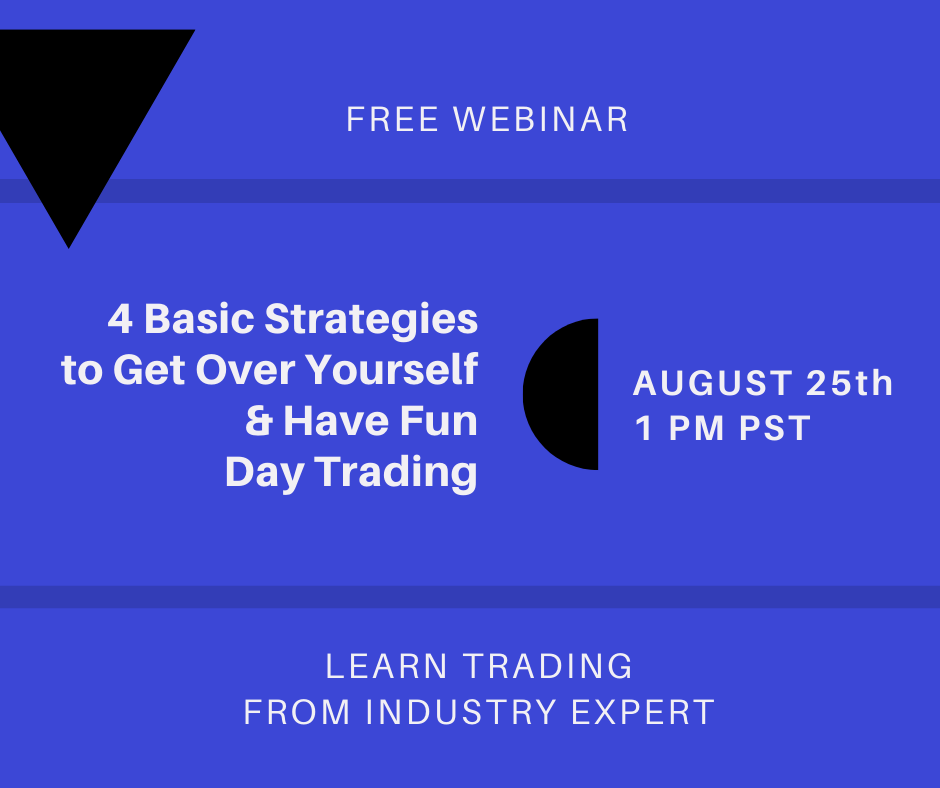 FREE WEBINAR

4 Basic Strategies to Get Over Yourself & Have Fun Day Trading

AUGUST 25th
1 PM PST

LEARN TRADING
FROM INDUSTRY EXPERT